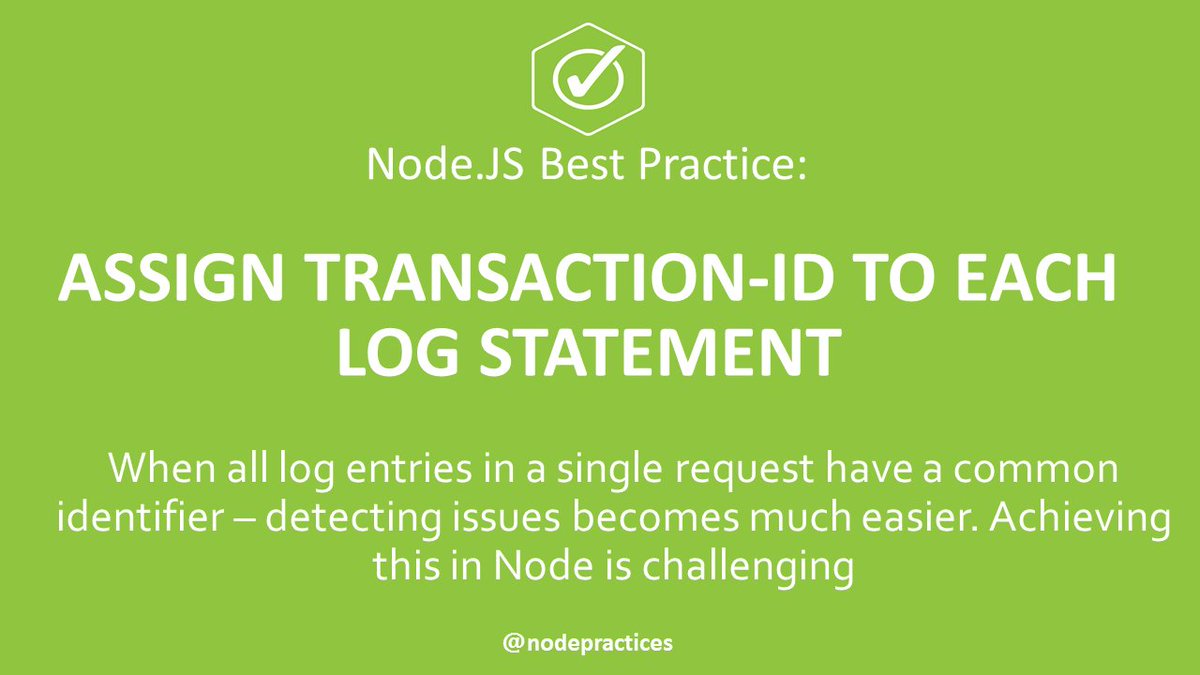 Node.JS Best Practice:

ASSIGN TRANSACTION-ID TO EACH LOG STATEMENT

When all log entries in a single request have a common identifier – detecting issues becomes much easier. Achieving this in Node is challenging

@nodepractices